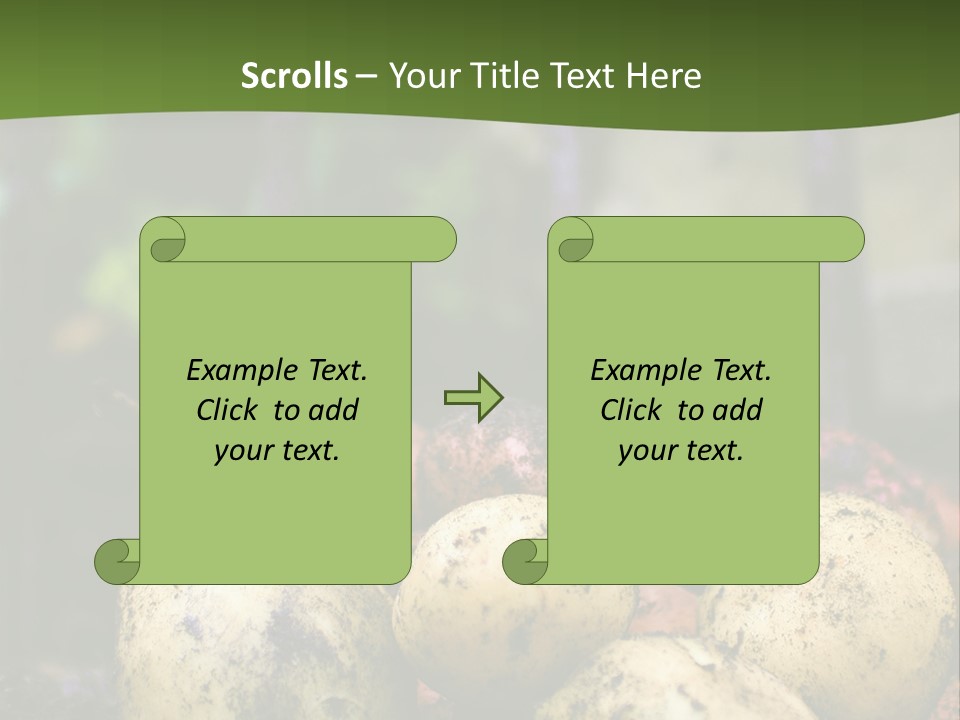 Scrolls – Your Title Text Here

Example Text. Click to add your text.

Example Text. Click to add your text.